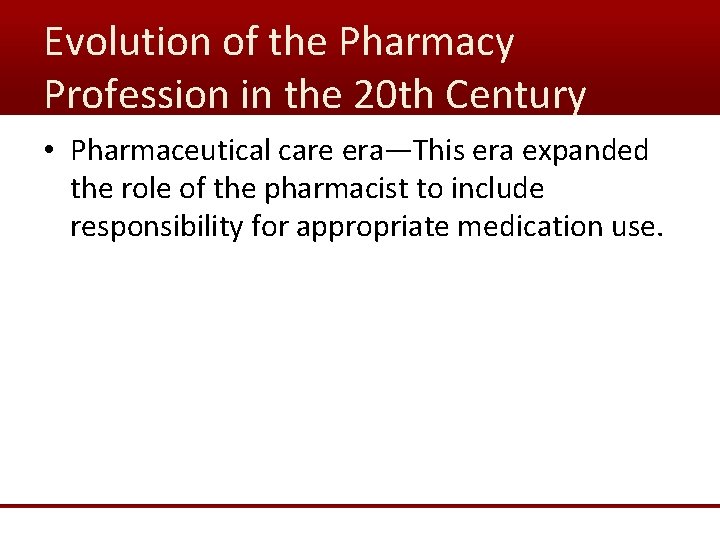 Evolution of the Pharmacy Profession in the 20th Century

• Pharmaceutical care era—This era expanded the role of the pharmacist to include responsibility for appropriate medication use.